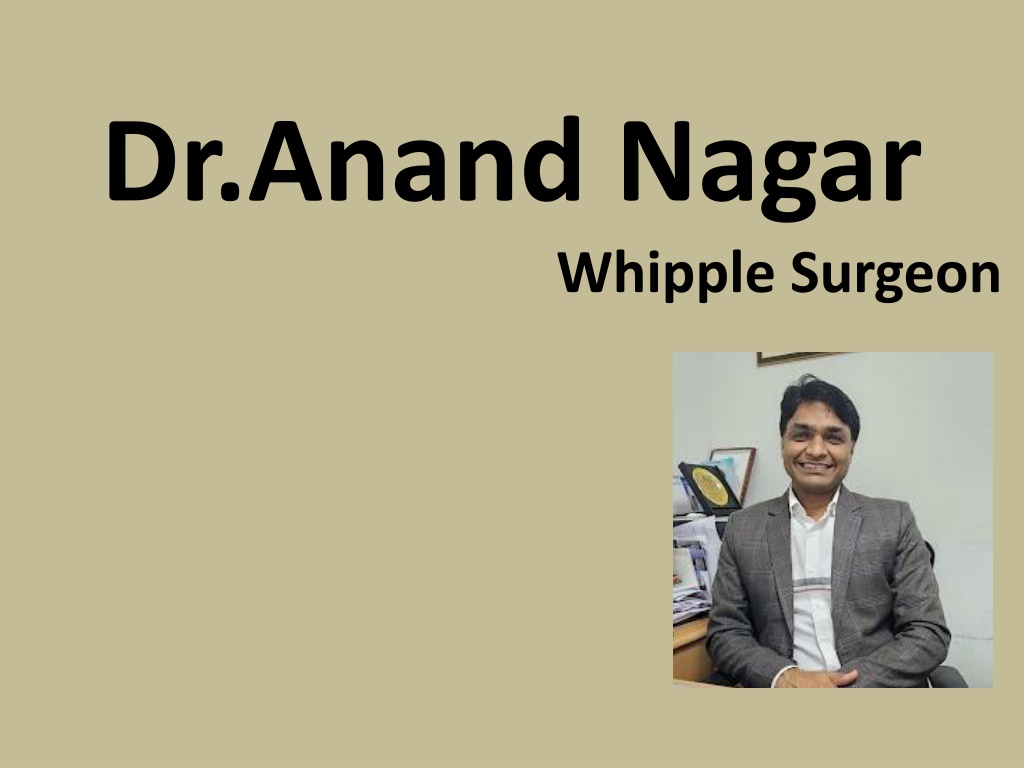 Dr.Anand Nagar

Whipple Surgeon